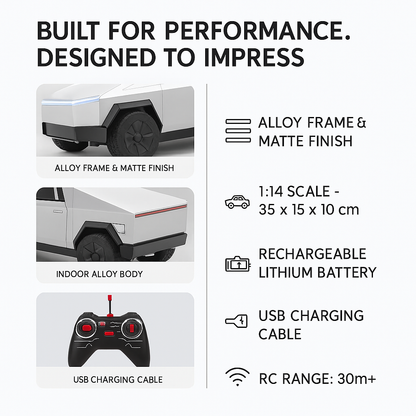 BUILT FOR PERFORMANCE. DESIGNED TO IMPRESS

ALLOY FRAME & MATTE FINISH

INDOOR ALLOY BODY

USB CHARGING CABLE

ALLOY FRAME & MATTE FINISH

1:14 SCALE - 35 x 15 x 10 cm

RECHARGEABLE LITHIUM BATTERY

USB CHARGING CABLE

RC RANGE: 30m+